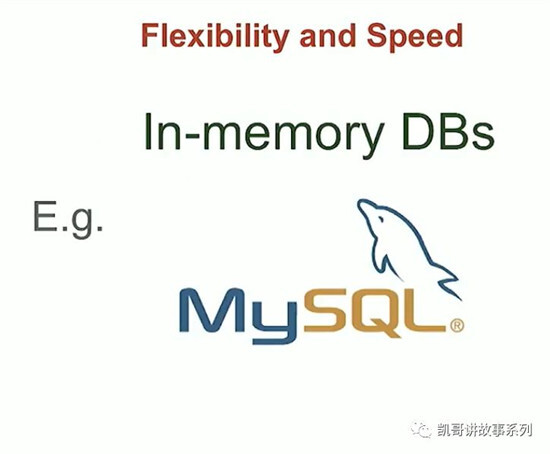 Flexibility and Speed

In-memory DBs

E.g.

MySQL®

凯哥讲故事系列